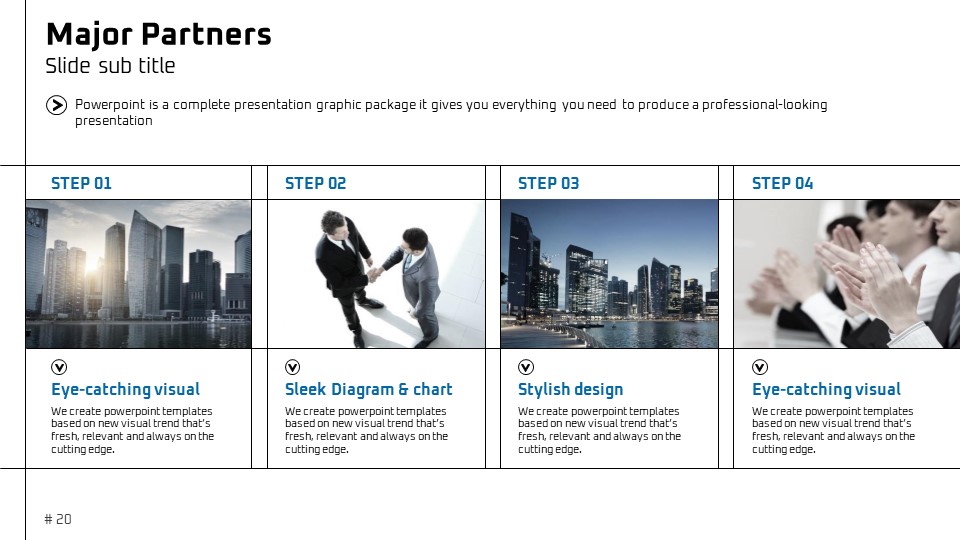 Major Partners
Slide sub title

Powerpoint is a complete presentation graphic package it gives you everything you need to produce a professional-looking presentation

STEP 01

Eye-catching visual
We create powerpoint templates based on new visual trend that's fresh, relevant and always on the cutting edge.

STEP 02

Sleek Diagram & chart
We create powerpoint templates based on new visual trend that's fresh, relevant and always on the cutting edge.

STEP 03

Stylish design
We create powerpoint templates based on new visual trend that's fresh, relevant and always on the cutting edge.

STEP 04

Eye-catching visual
We create powerpoint templates based on new visual trend that's fresh, relevant and always on the cutting edge.

# 20